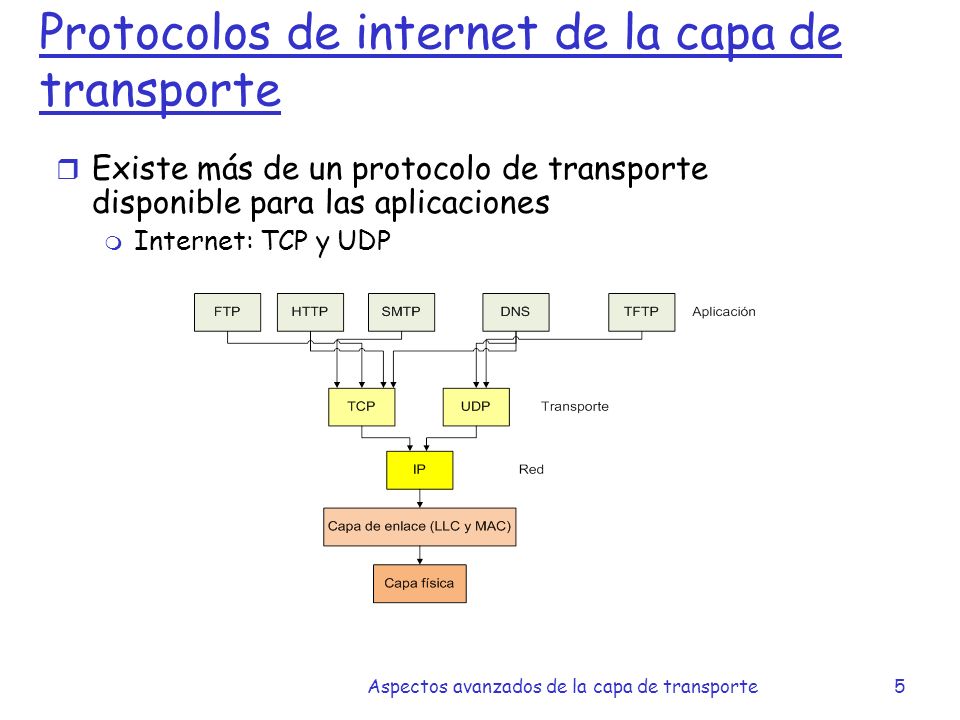 Protocolos de internet de la capa de transporte

Existe más de un protocolo de transporte disponible para las aplicaciones

Internet: TCP y UDP

FTP
HTTP
SMTP
DNS
TFTP
Aplicación

TCP
UDP
Transporte

IP
Red

Capa de enlace (LLC y MAC)

Capa física

Aspectos avanzados de la capa de transporte
5